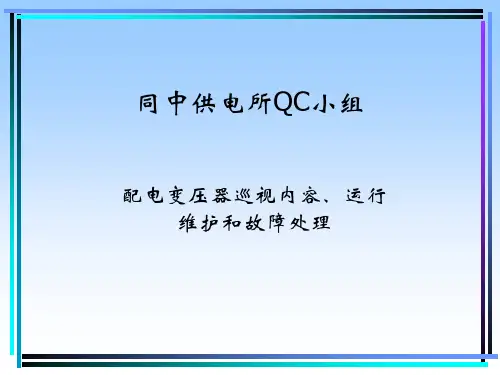 同中供电所QC小组

配电变压器巡视内容、运行维护和故障处理